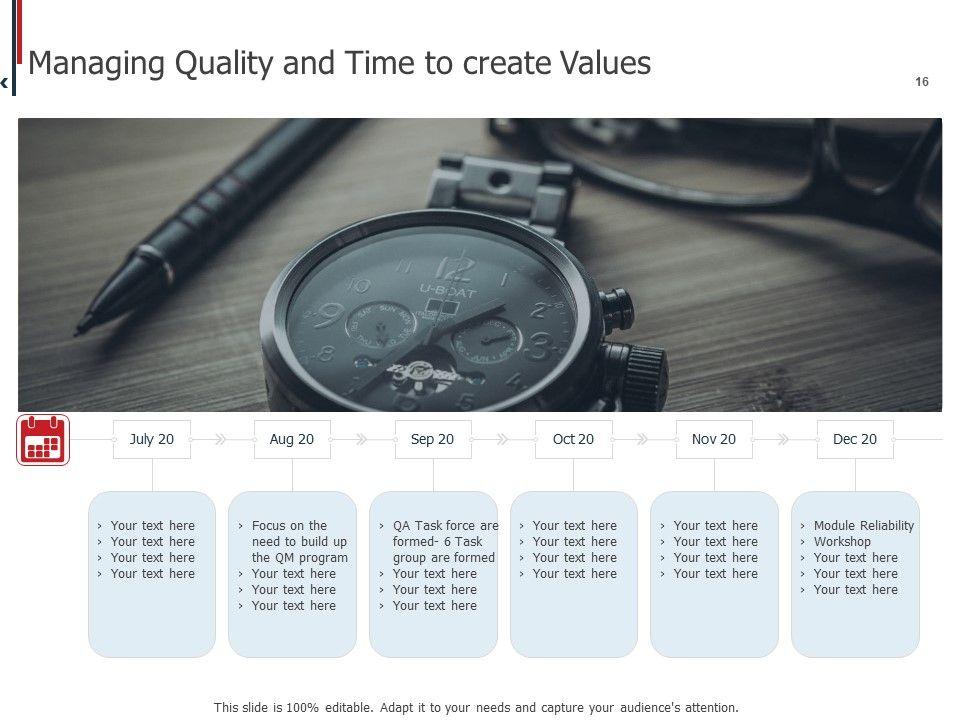 Managing Quality and Time to create Values

16

U-BOAT

July 20
› Your text here
› Your text here
› Your text here
› Your text here

Aug 20
› Focus on the need to build up the QM program
› Your text here
› Your text here
› Your text here

Sep 20
› QA Task force are formed- 6 Task group are formed
› Your text here
› Your text here
› Your text here

Oct 20
› Your text here
› Your text here
› Your text here
› Your text here

Nov 20
› Your text here
› Your text here
› Your text here
› Your text here

Dec 20
› Module Reliability
› Workshop
› Your text here
› Your text here
› Your text here

This slide is 100% editable. Adapt it to your needs and capture your audience's attention.